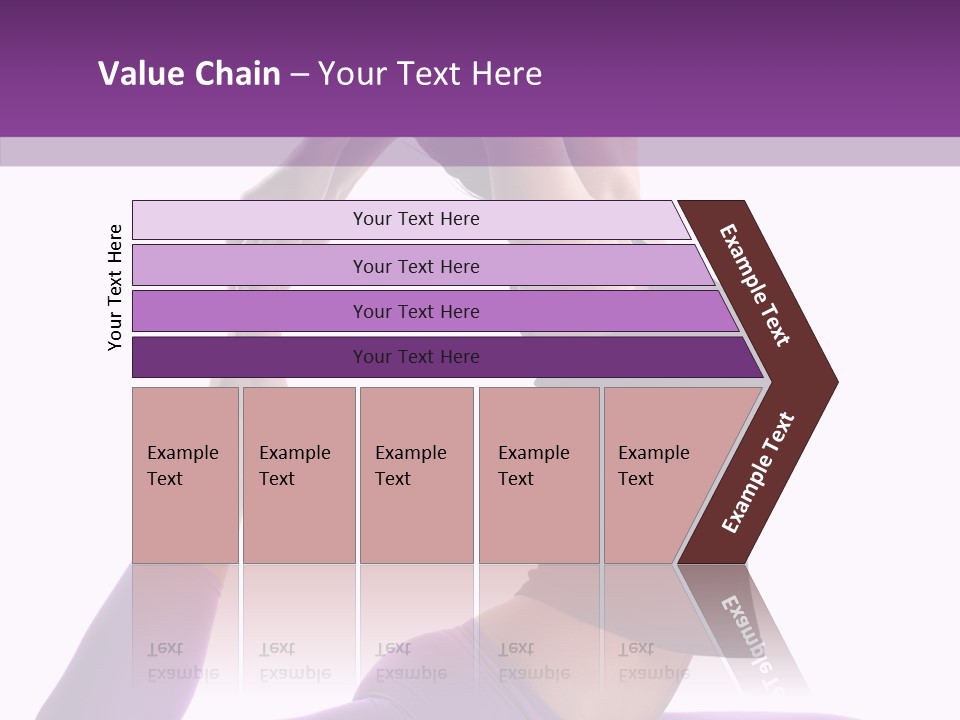 Value Chain – Your Text Here

Your Text Here

Your Text Here

Your Text Here

Your Text Here

Your Text Here

Example Text

Example Text

Example Text

Example Text

Example Text

Example Text

Example Text